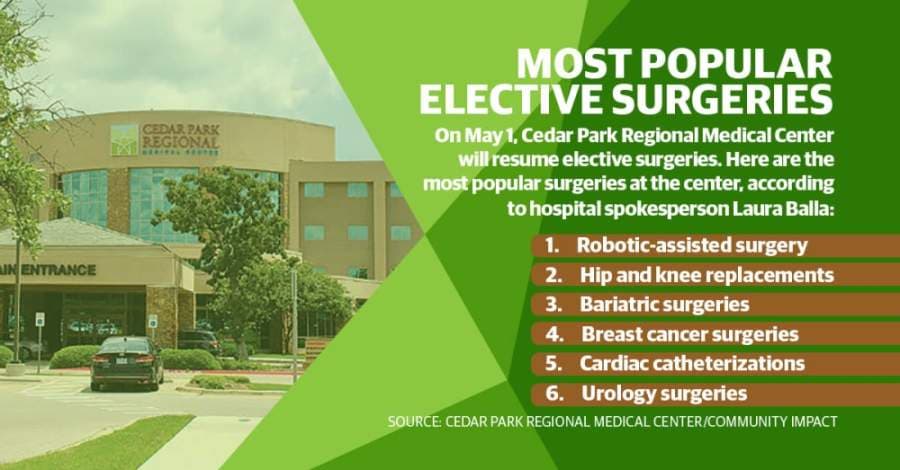 CEDAR PARK REGIONAL MEDICAL CENTER

AIN ENTRANCE

MOST POPULAR ELECTIVE SURGERIES

On May 1, Cedar Park Regional Medical Center will resume elective surgeries. Here are the most popular surgeries at the center, according to hospital spokesperson Laura Balla:

1. Robotic-assisted surgery
2. Hip and knee replacements
3. Bariatric surgeries
4. Breast cancer surgeries
5. Cardiac catheterizations
6. Urology surgeries

SOURCE: CEDAR PARK REGIONAL MEDICAL CENTER/COMMUNITY IMPACT